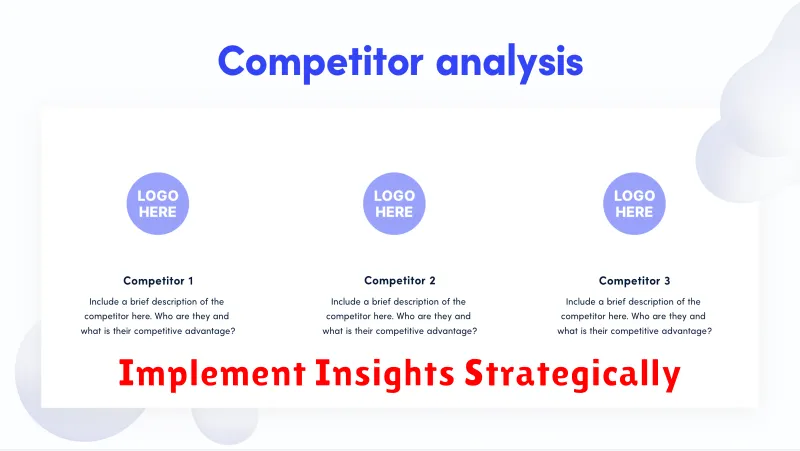 Competitor analysis

LOGO HERE

Competitor 1

Include a brief description of the competitor here. Who are they and what is their competitive advantage?

LOGO HERE

Competitor 2

Include a brief description of the competitor here. Who are they and what is their competitive advantage?

LOGO HERE

Competitor 3

Include a brief description of the competitor here. Who are they and what is their competitive advantage?

Implement Insights Strategically